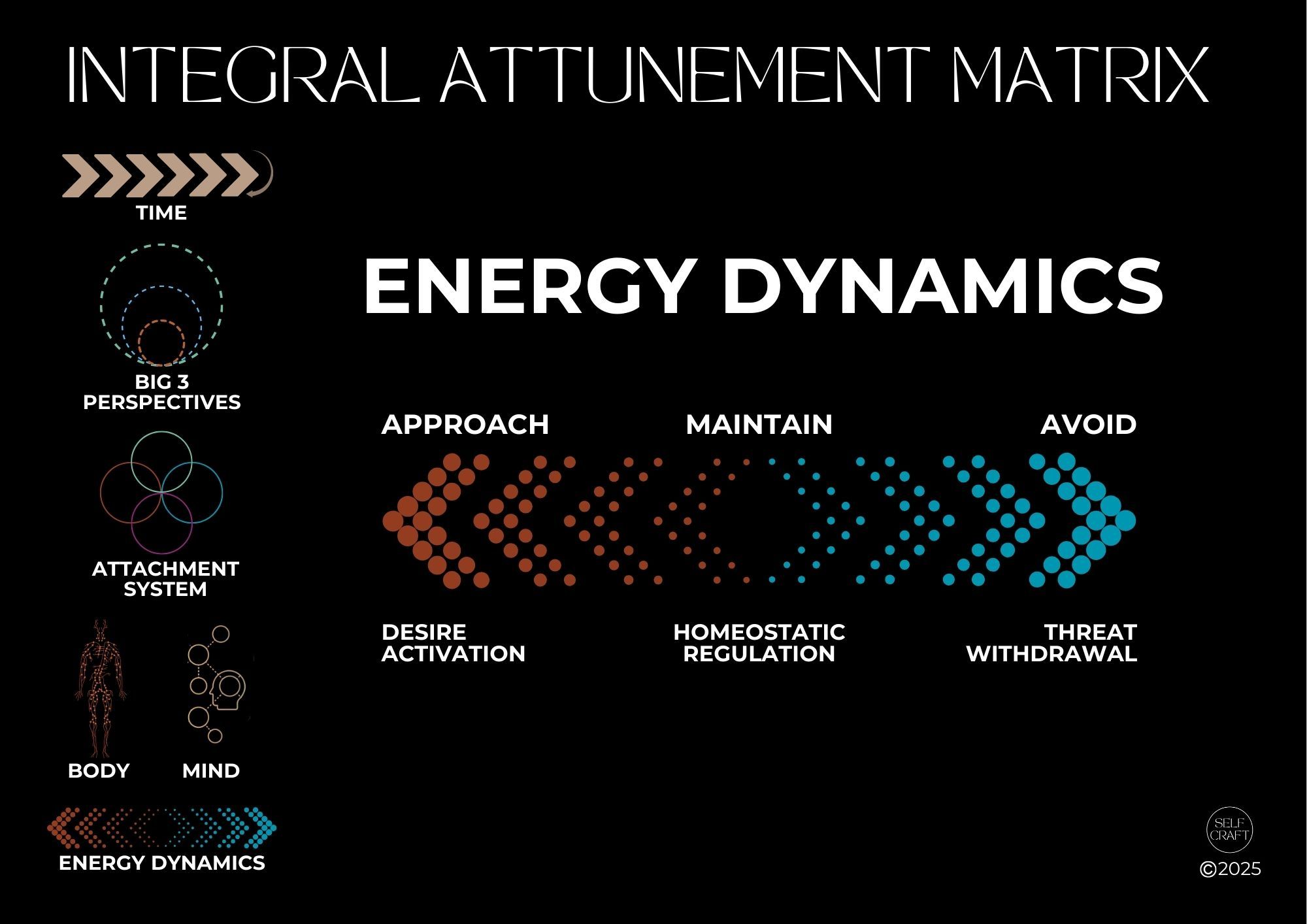 INTEGRAL ATTUNEMENT MATRIX

TIME

BIG 3 PERSPECTIVES

ATTACHMENT SYSTEM

BODY

MIND

ENERGY DYNAMICS

ENERGY DYNAMICS

APPROACH

MAINTAIN

AVOID

DESIRE ACTIVATION

HOMEOSTATIC REGULATION

THREAT WITHDRAWAL

SELF CRAFT

©2025